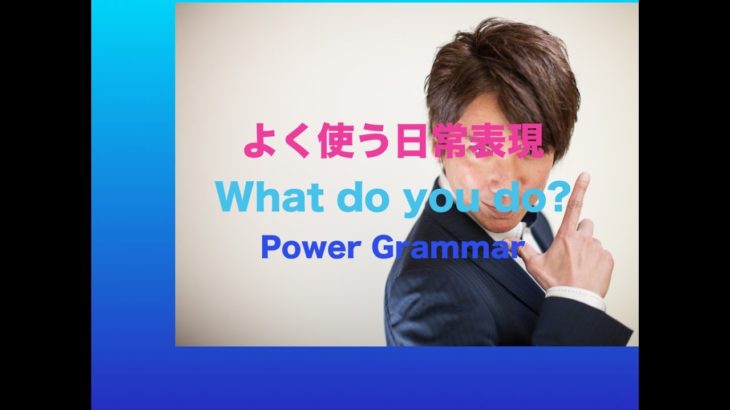 よく使う日常表現
What do you do?
Power Grammar